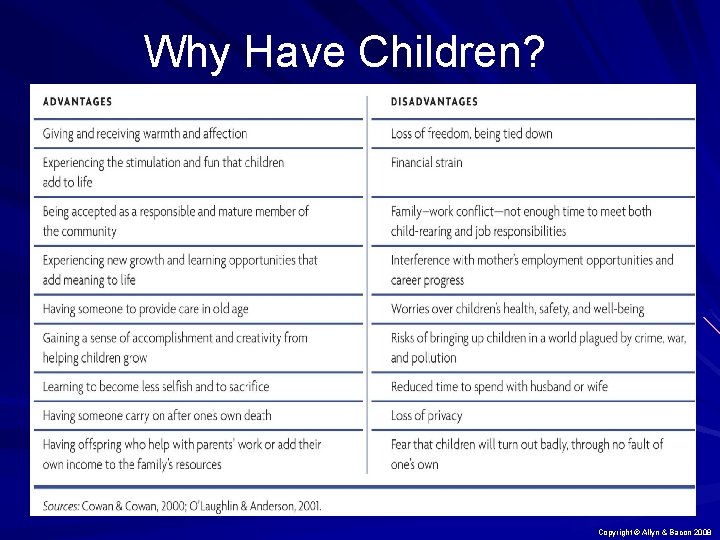 Why Have Children?

| ADVANTAGES | DISADVANTAGES |
|---|---|
| Giving and receiving warmth and affection | Loss of freedom, being tied down |
| Experiencing the stimulation and fun that children add to life | Financial strain |
| Being accepted as a responsible and mature member of the community | Family–work conflict—not enough time to meet both child-rearing and job responsibilities |
| Experiencing new growth and learning opportunities that add meaning to life | Interference with mother's employment opportunities and career progress |
| Having someone to provide care in old age | Worries over children's health, safety, and well-being |
| Gaining a sense of accomplishment and creativity from helping children grow | Risks of bringing up children in a world plagued by crime, war, and pollution |
| Learning to become less selfish and to sacrifice | Reduced time to spend with husband or wife |
| Having someone carry on after one's own death | Loss of privacy |
| Having offspring who help with parents' work or add their own income to the family's resources | Fear that children will turn out badly, through no fault of one's own |

Sources: Cowan & Cowan, 2000; O'Laughlin & Anderson, 2001.

Copyright © Allyn & Bacon 2009